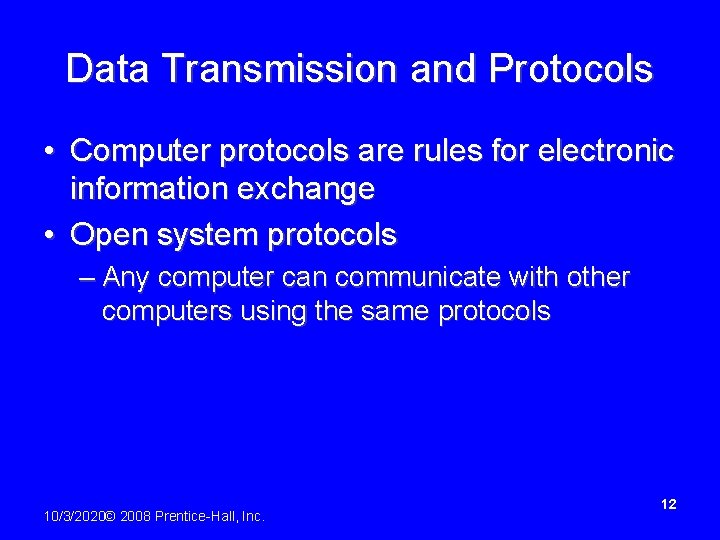 Data Transmission and Protocols

• Computer protocols are rules for electronic information exchange

• Open system protocols

– Any computer can communicate with other computers using the same protocols

10/3/2020© 2008 Prentice-Hall, Inc.

12